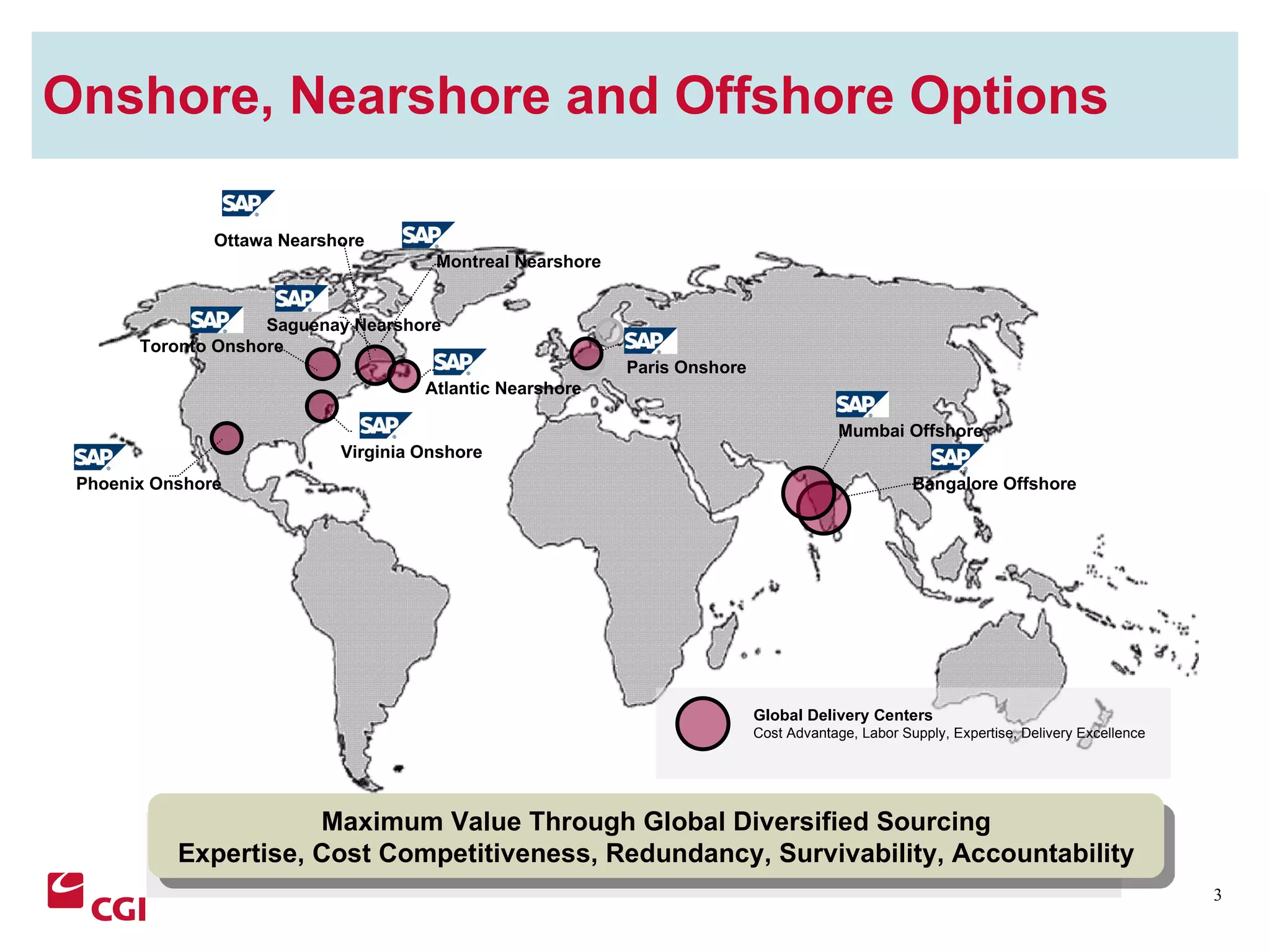 Onshore, Nearshore and Offshore Options

SAP
Ottawa Nearshore

SAP
Montreal Nearshore

SAP
Saguenay Nearshore

SAP
Toronto Onshore

SAP
Atlantic Nearshore

SAP
Paris Onshore

SAP
Virginia Onshore

SAP
Phoenix Onshore

SAP
Mumbai Offshore

SAP
Bangalore Offshore

Global Delivery Centers
Cost Advantage, Labor Supply, Expertise, Delivery Excellence

Maximum Value Through Global Diversified Sourcing
Expertise, Cost Competitiveness, Redundancy, Survivability, Accountability

CGI

3